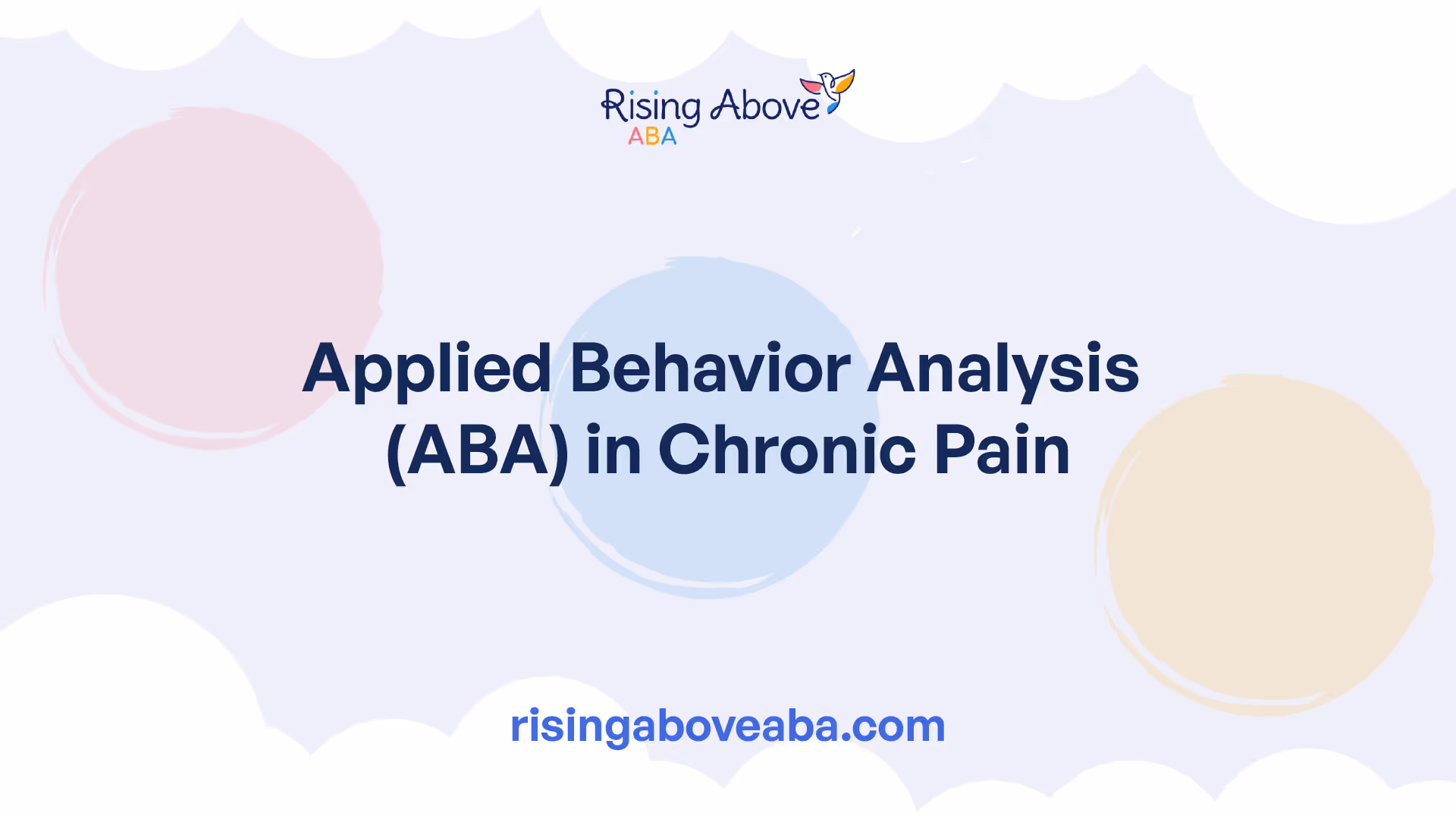 Rising Above
ABA

Applied Behavior Analysis (ABA) in Chronic Pain

risingaboveaba.com